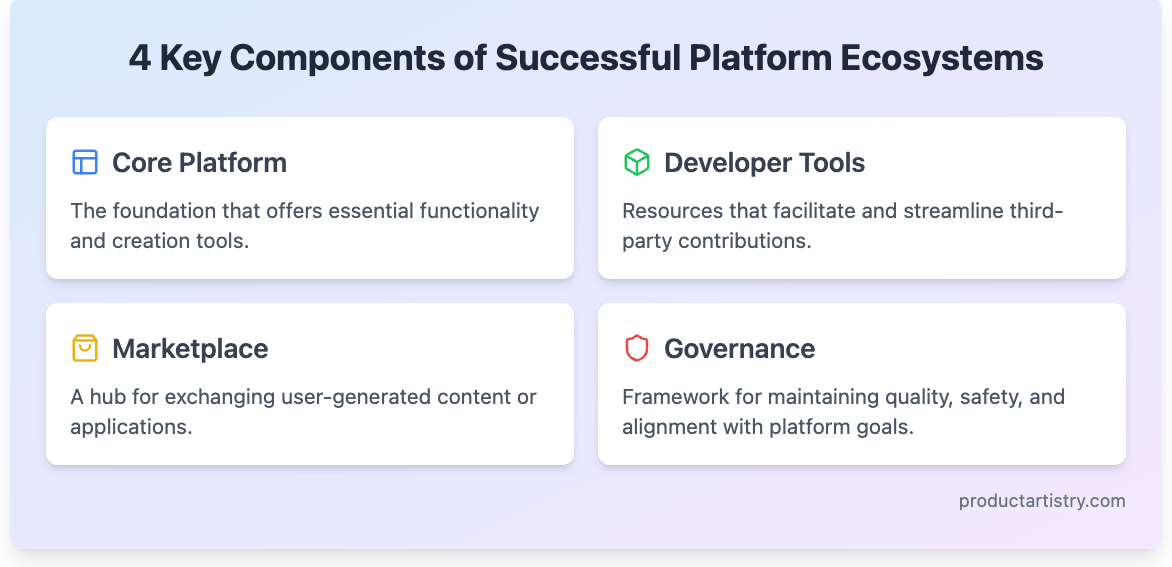 4 Key Components of Successful Platform Ecosystems

Core Platform

The foundation that offers essential functionality and creation tools.

Developer Tools

Resources that facilitate and streamline third-party contributions.

Marketplace

A hub for exchanging user-generated content or applications.

Governance

Framework for maintaining quality, safety, and alignment with platform goals.

productartistry.com